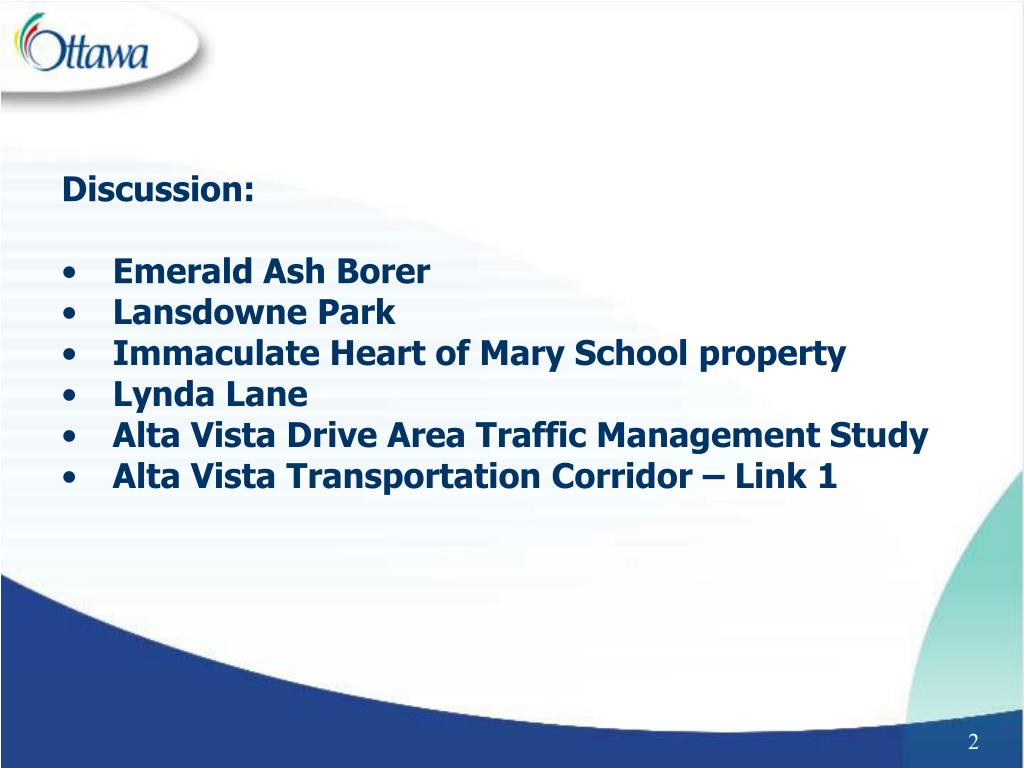 Ottawa

Discussion:

• Emerald Ash Borer
• Lansdowne Park
• Immaculate Heart of Mary School property
• Lynda Lane
• Alta Vista Drive Area Traffic Management Study
• Alta Vista Transportation Corridor – Link 1

2